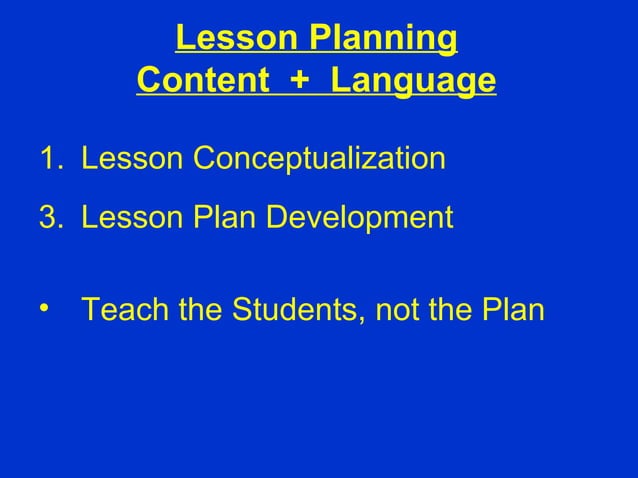 Lesson Planning
Content + Language

1. Lesson Conceptualization

3. Lesson Plan Development

• Teach the Students, not the Plan